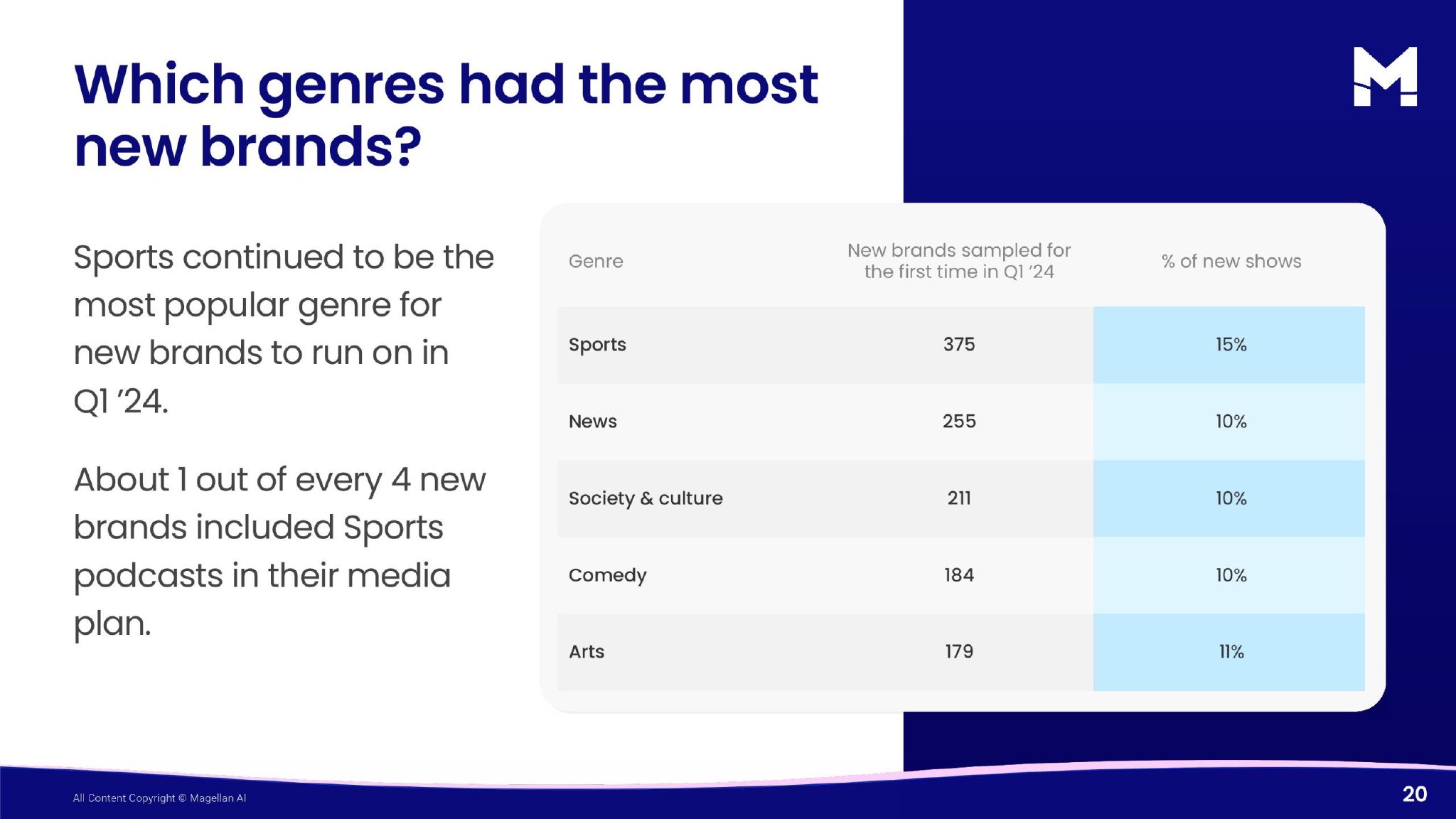 Which genres had the most new brands?

Sports continued to be the most popular genre for new brands to run on in Q1 '24.

About 1 out of every 4 new brands included Sports podcasts in their media plan.

| Genre | New brands sampled for the first time in Q1 '24 | % of new shows |
|---|---|---|
| Sports | 375 | 15% |
| News | 255 | 10% |
| Society & culture | 211 | 10% |
| Comedy | 184 | 10% |
| Arts | 179 | 11% |

All Content Copyright © Magellan AI

20